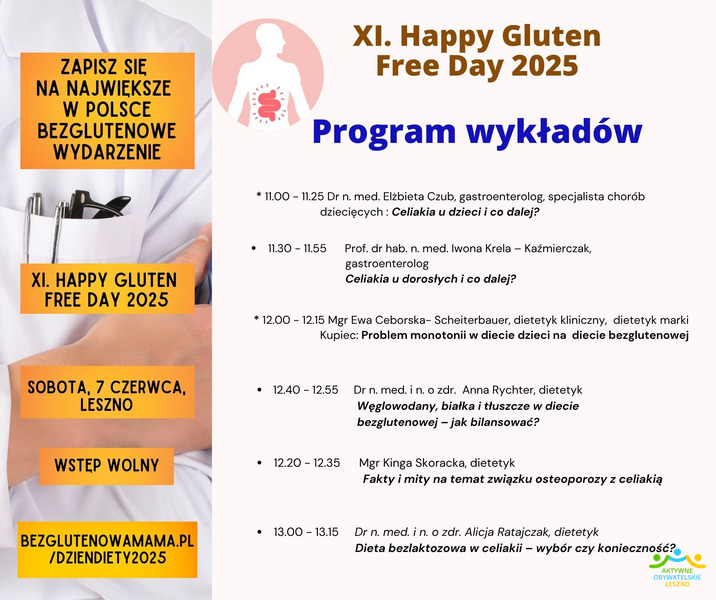 ZAPISZ SIĘ NA NAJWIĘKSZE W POLSCE BEZGLUTENOWE WYDARZENIE

XI. HAPPY GLUTEN FREE DAY 2025

SOBOTA, 7 CZERWCA, LESZNO

WSTĘP WOLNY

BEZGLUTENOWAMAMA.PL /DZIENDIETY2025

XI. Happy Gluten Free Day 2025

Program wykładów

* 11.00 - 11.25 Dr n. med. Elżbieta Czub, gastroenterolog, specjalista chorób dziecięcych : Celiakia u dzieci i co dalej?

• 11.30 - 11.55 Prof. dr hab. n. med. Iwona Krela – Kaźmierczak, gastroenterolog Celiakia u dorosłych i co dalej?

* 12.00 - 12.15 Mgr Ewa Ceborska- Scheiterbauer, dietetyk kliniczny, dietetyk marki Kupiec: Problem monotonii w diecie dzieci na diecie bezglutenowej

• 12.40 - 12.55 Dr n. med. i n. o zdr. Anna Rychter, dietetyk Węglowodany, białka i tłuszcze w diecie bezglutenowej – jak bilansować?

• 12.20 - 12.35 Mgr Kinga Skoracka, dietetyk Fakty i mity na temat związku osteoporozy z celiakią

• 13.00 - 13.15 Dr n. med. i n. o zdr. Alicja Ratajczak, dietetyk Dieta bezlaktozowa w celiakii – wybór czy konieczność?

AKTYWNE OBYWATELSKIE LESZNO